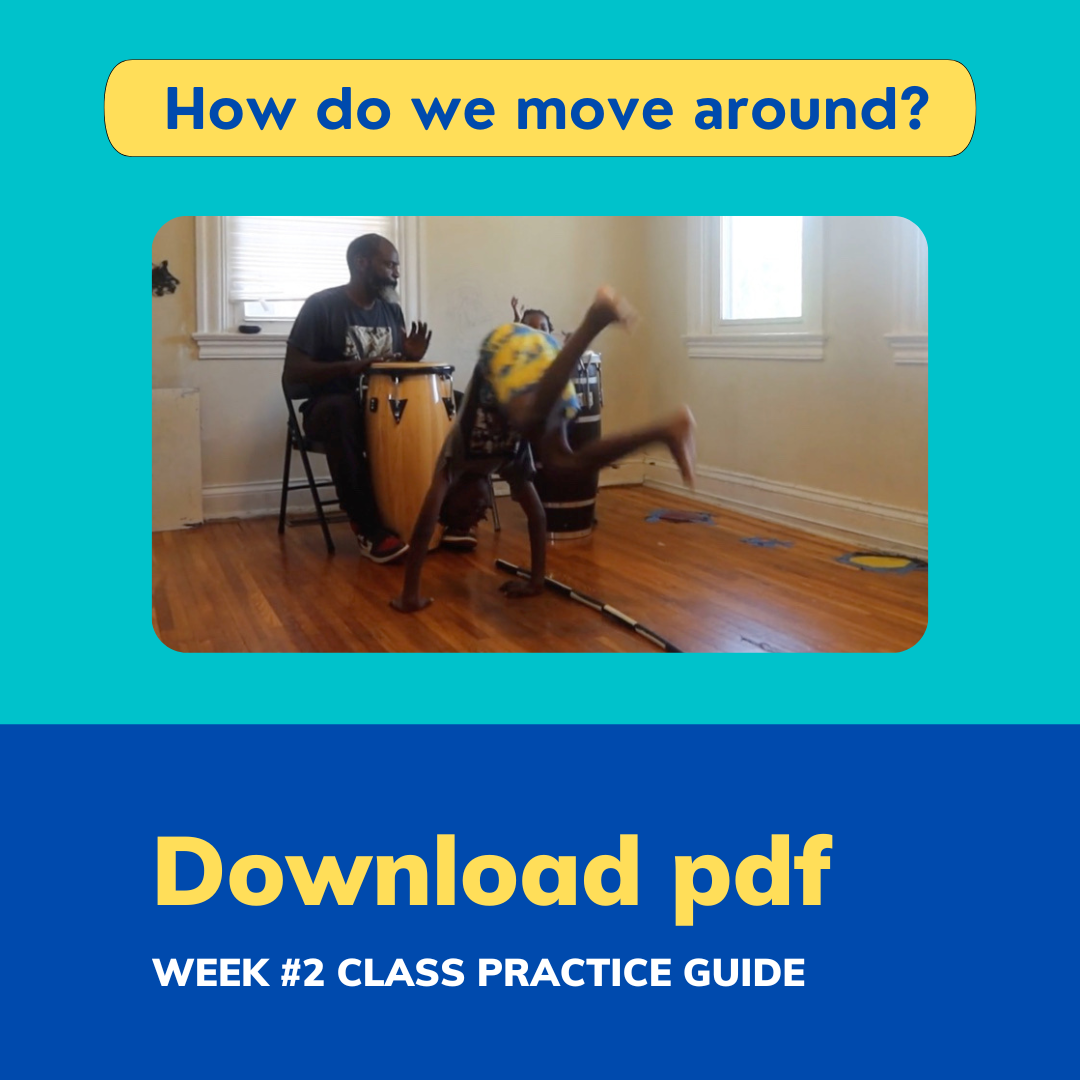 How do we move around?

Download pdf

WEEK #2 CLASS PRACTICE GUIDE